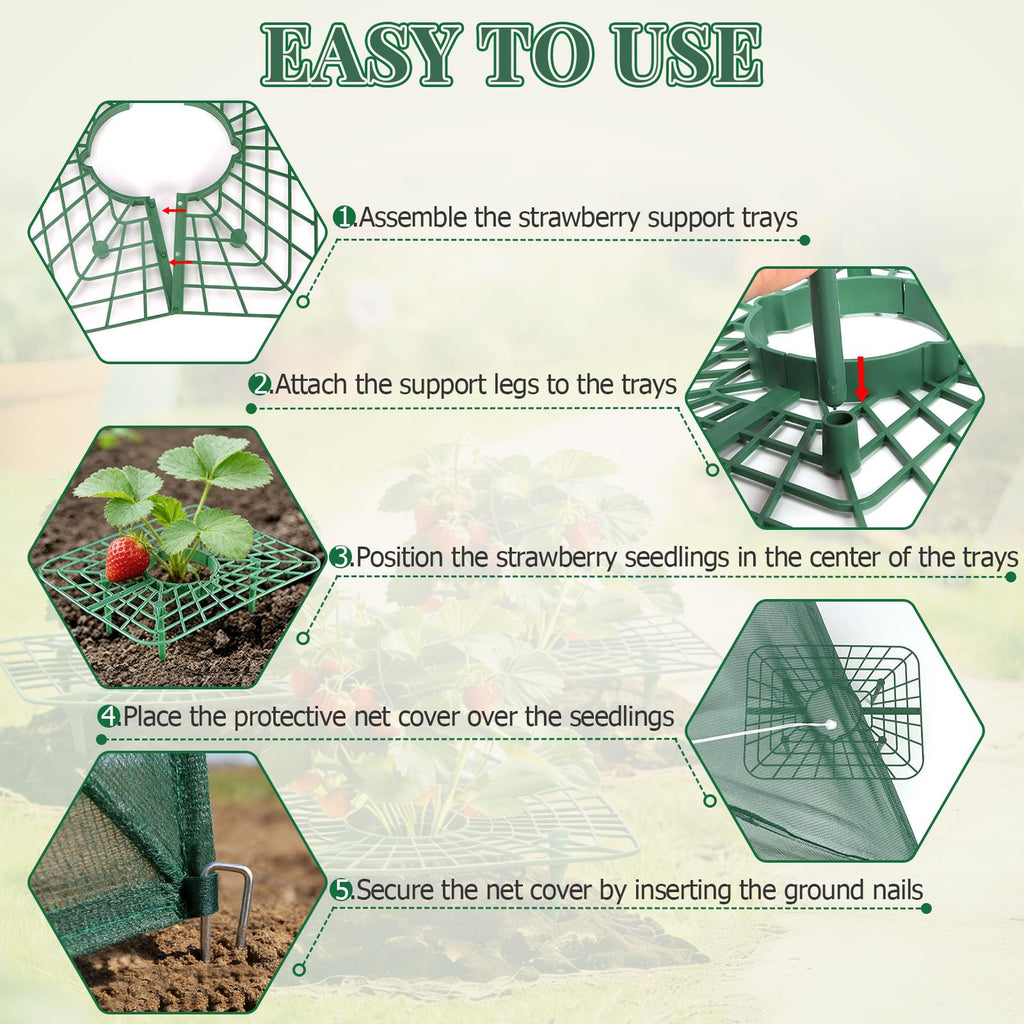 EASY TO USE

1.Assemble the strawberry support trays

2.Attach the support legs to the trays

3.Position the strawberry seedlings in the center of the trays

4.Place the protective net cover over the seedlings

5.Secure the net cover by inserting the ground nails